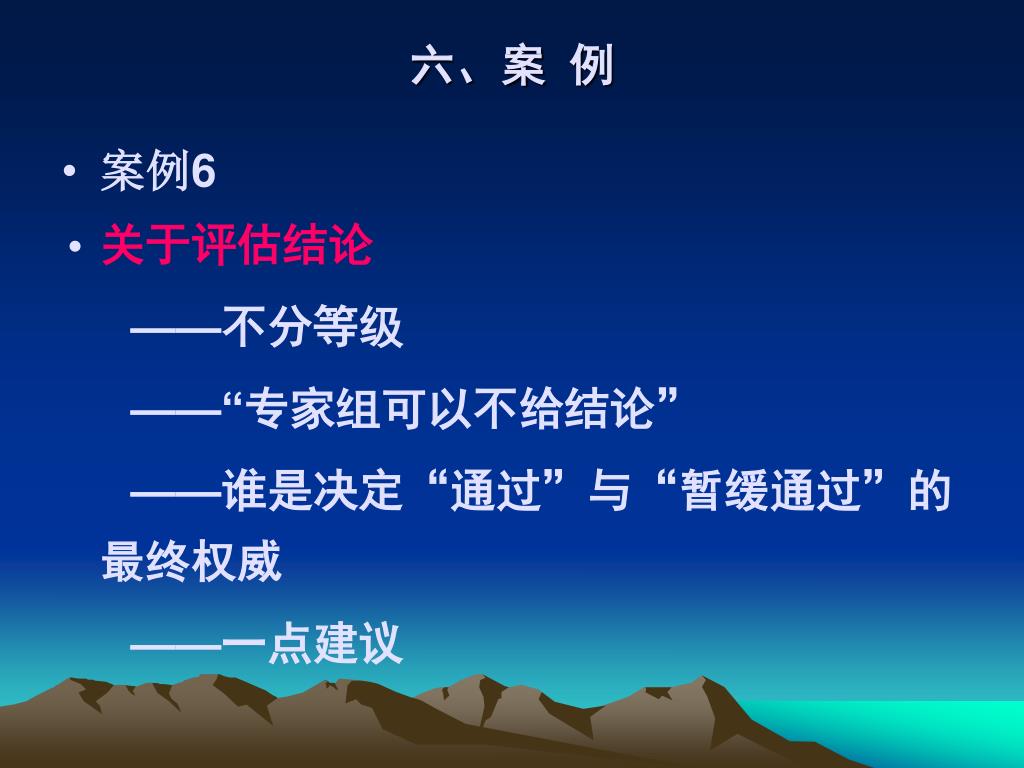 六、案 例

• 案例6

• 关于评估结论

——不分等级

——“专家组可以不给结论”

——谁是决定“通过”与“暂缓通过”的最终权威

——一点建议